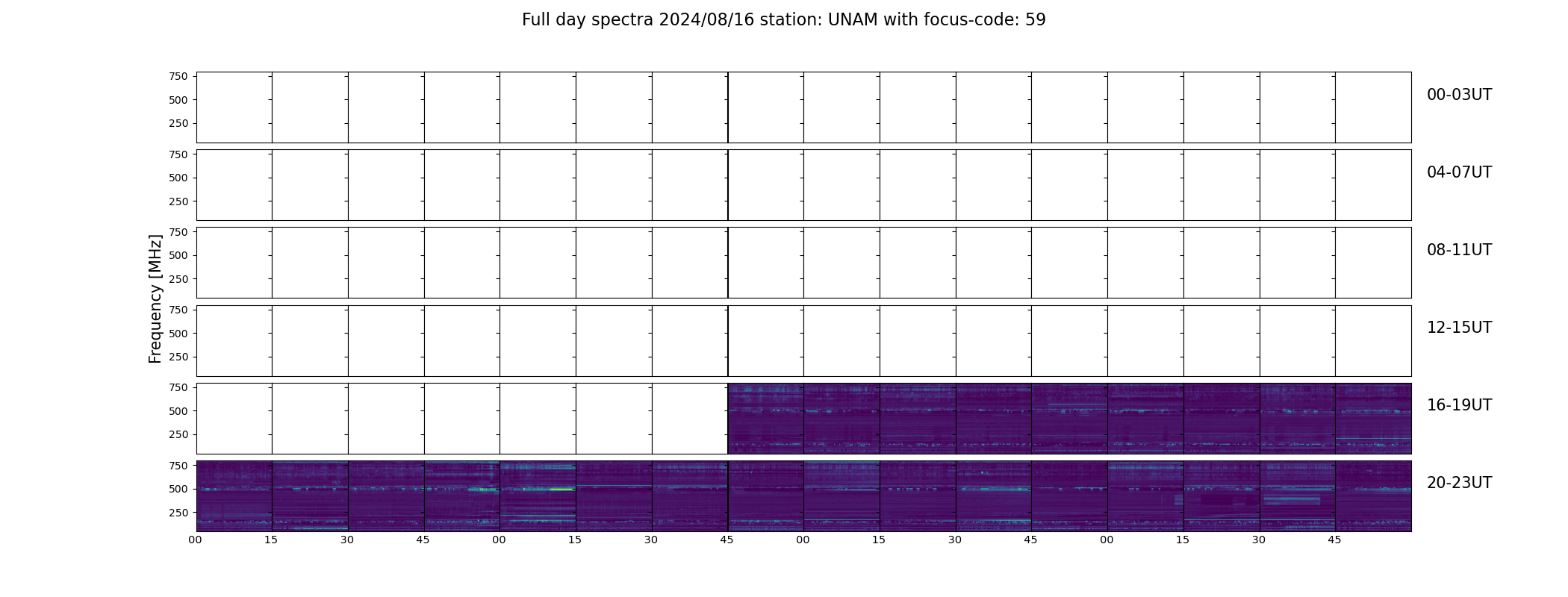 Full day spectra 2024/08/16 station: UNAM with focus-code: 59

Frequency [MHz]

750
500
250
00-03UT

750
500
250
04-07UT

750
500
250
08-11UT

750
500
250
12-15UT

750
500
250
16-19UT

750
500
250
20-23UT

00 15 30 45 00 15 30 45 00 15 30 45 00 15 30 45